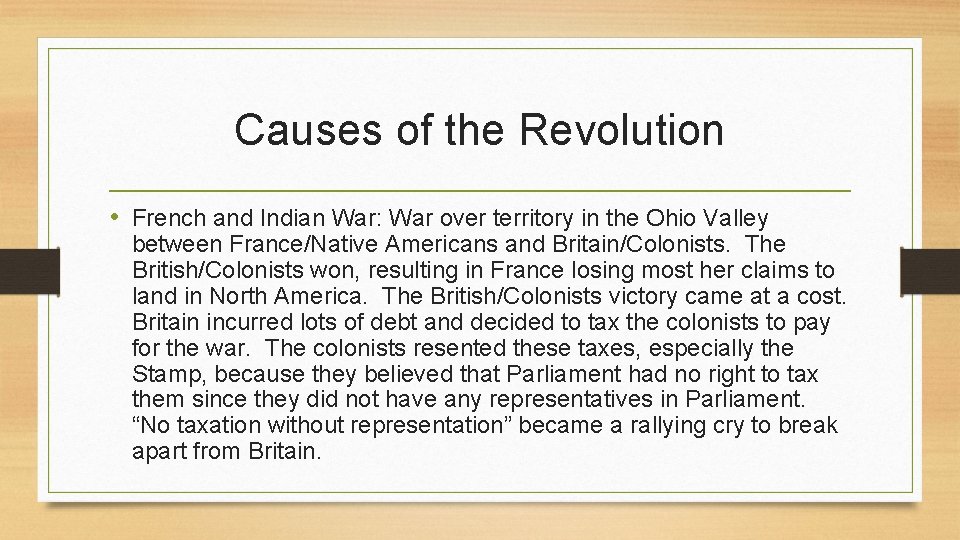 Causes of the Revolution

• French and Indian War: War over territory in the Ohio Valley between France/Native Americans and Britain/Colonists. The British/Colonists won, resulting in France losing most her claims to land in North America. The British/Colonists victory came at a cost. Britain incurred lots of debt and decided to tax the colonists to pay for the war. The colonists resented these taxes, especially the Stamp, because they believed that Parliament had no right to tax them since they did not have any representatives in Parliament. “No taxation without representation” became a rallying cry to break apart from Britain.